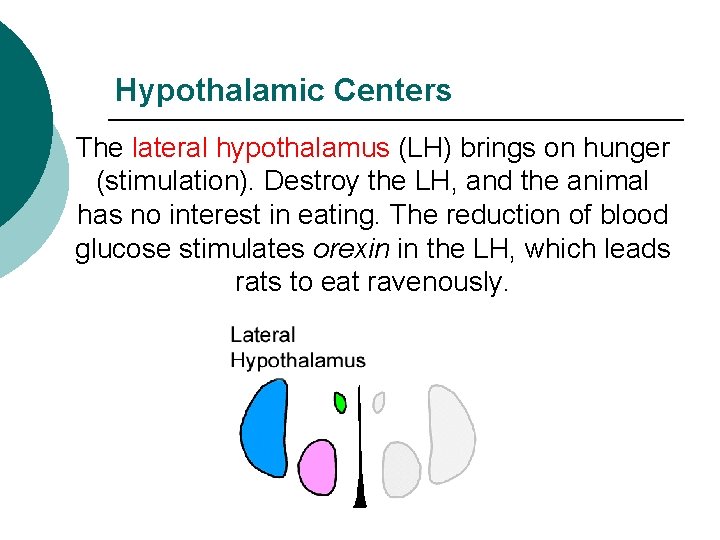 Hypothalamic Centers

The lateral hypothalamus (LH) brings on hunger (stimulation). Destroy the LH, and the animal has no interest in eating. The reduction of blood glucose stimulates orexin in the LH, which leads rats to eat ravenously.

Lateral Hypothalamus